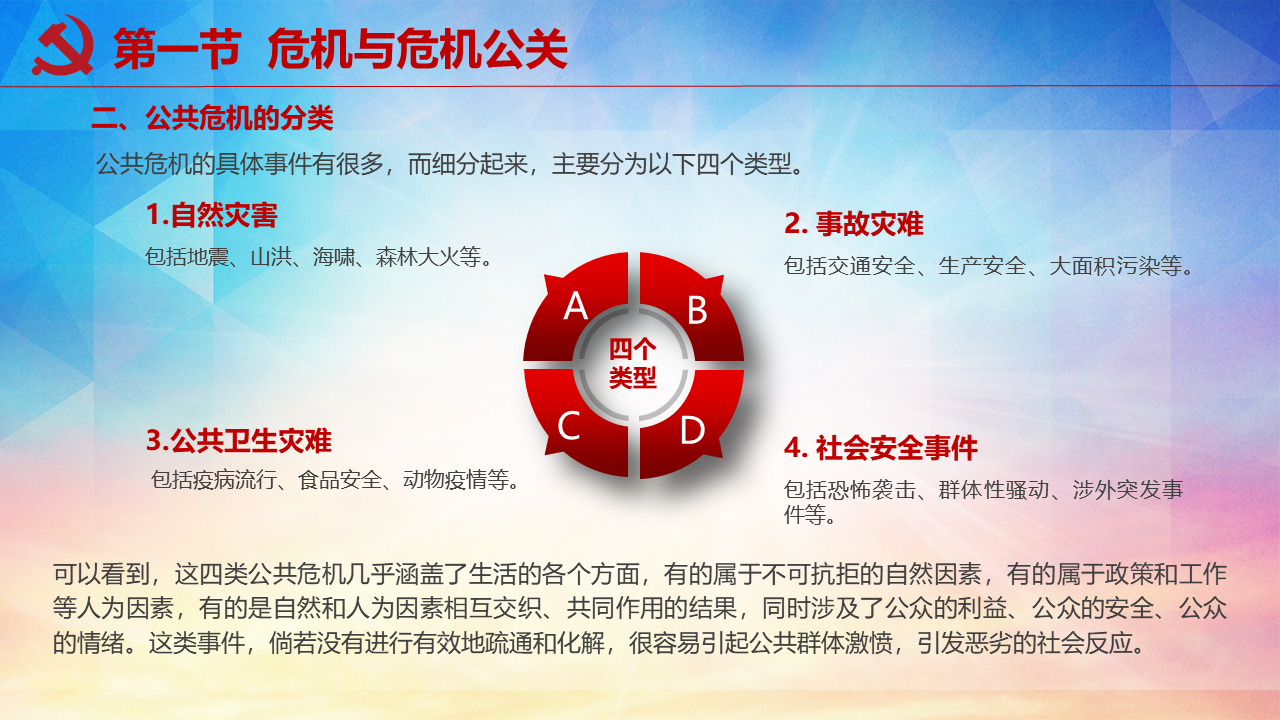 第一节 危机与危机公关

二、公共危机的分类

公共危机的具体事件有很多，而细分起来，主要分为以下四个类型。

1.自然灾害

包括地震、山洪、海啸、森林大火等。

2. 事故灾难

包括交通安全、生产安全、大面积污染等。

A

B

四个类型

C

D

3.公共卫生灾难

包括疫病流行、食品安全、动物疫情等。

4. 社会安全事件

包括恐怖袭击、群体性骚动、涉外突发事件等。

可以看到，这四类公共危机几乎涵盖了生活的各个方面，有的属于不可抗拒的自然因素，有的属于政策和工作等人为因素，有的是自然和人为因素相互交织、共同作用的结果，同时涉及了公众的利益、公众的安全、公众的情绪。这类事件，倘若没有进行有效地疏通和化解，很容易引起公共群体激愤，引发恶劣的社会反应。